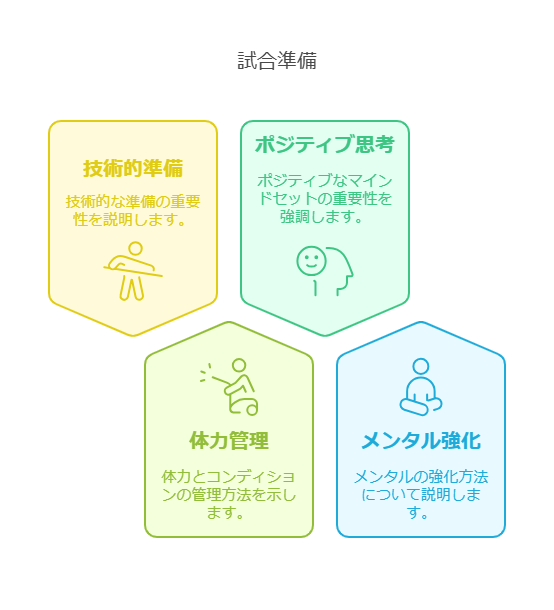 試合準備

技術的準備

技術的な準備の重要性を説明します。

ポジティブ思考

ポジティブなマインドセットの重要性を強調します。

体力管理

体力とコンディションの管理方法を示します。

メンタル強化

メンタルの強化方法について説明します。